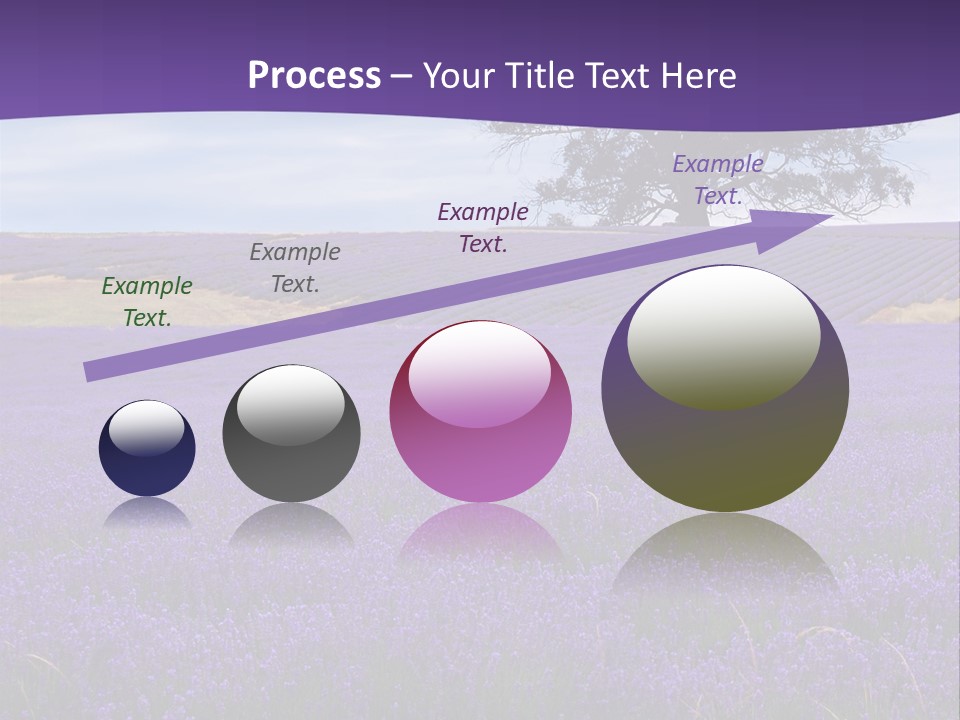 Process – Your Title Text Here

Example Text.

Example Text.

Example Text.

Example Text.